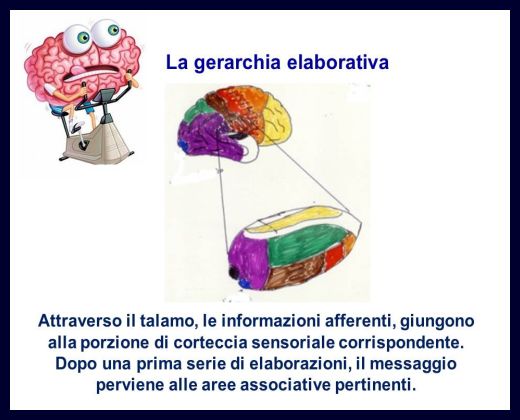 La gerarchia elaborativa

Attraverso il talamo, le informazioni afferenti, giungono alla porzione di corteccia sensoriale corrispondente. Dopo una prima serie di elaborazioni, il messaggio perviene alle aree associative pertinenti.